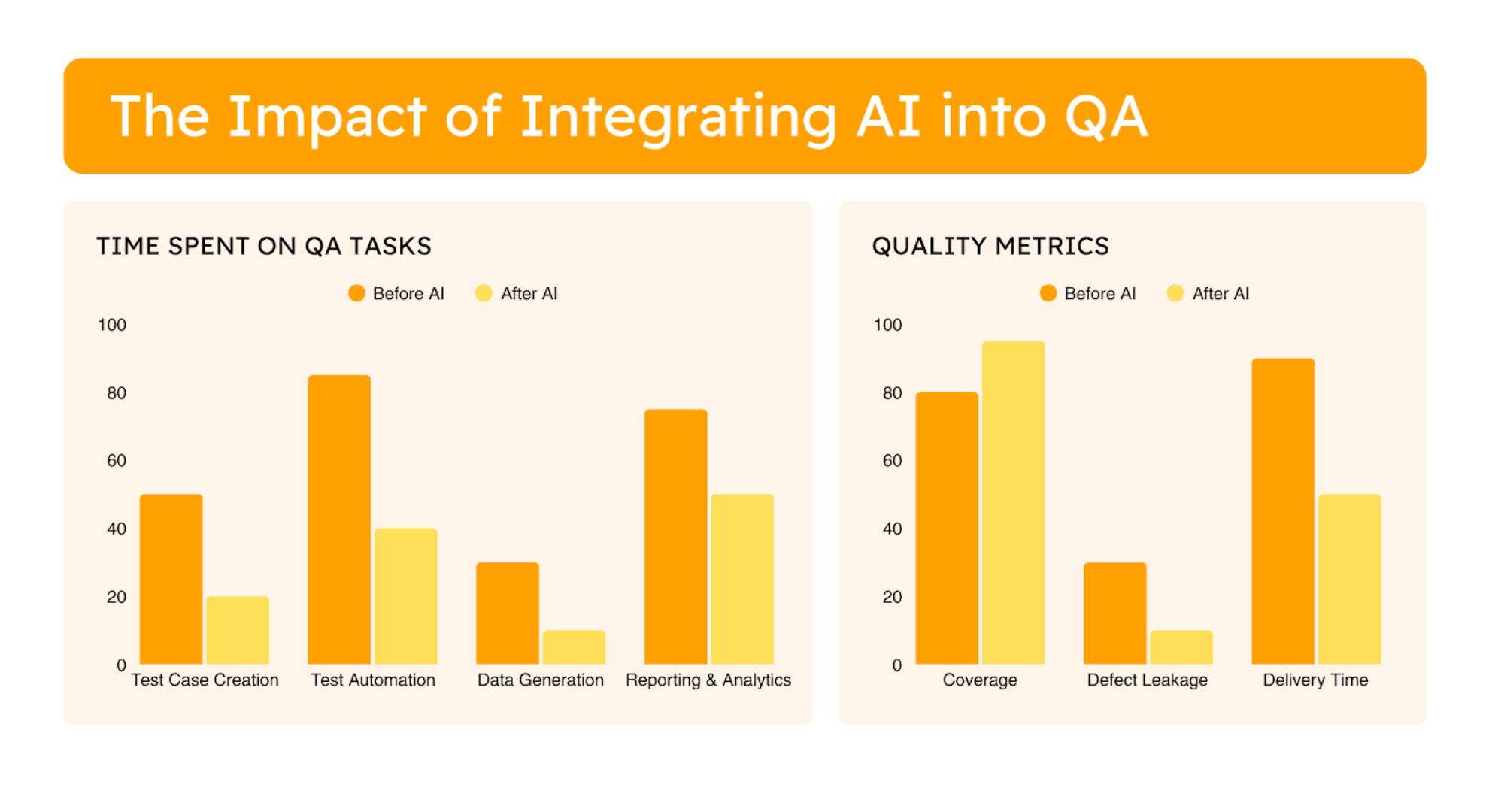 The Impact of Integrating AI into QA

TIME SPENT ON QA TASKS

Before AI After AI

100
80
60
40
20
0

Test Case Creation Test Automation Data Generation Reporting & Analytics

QUALITY METRICS

Before AI After AI

100
80
60
40
20
0

Coverage Defect Leakage Delivery Time